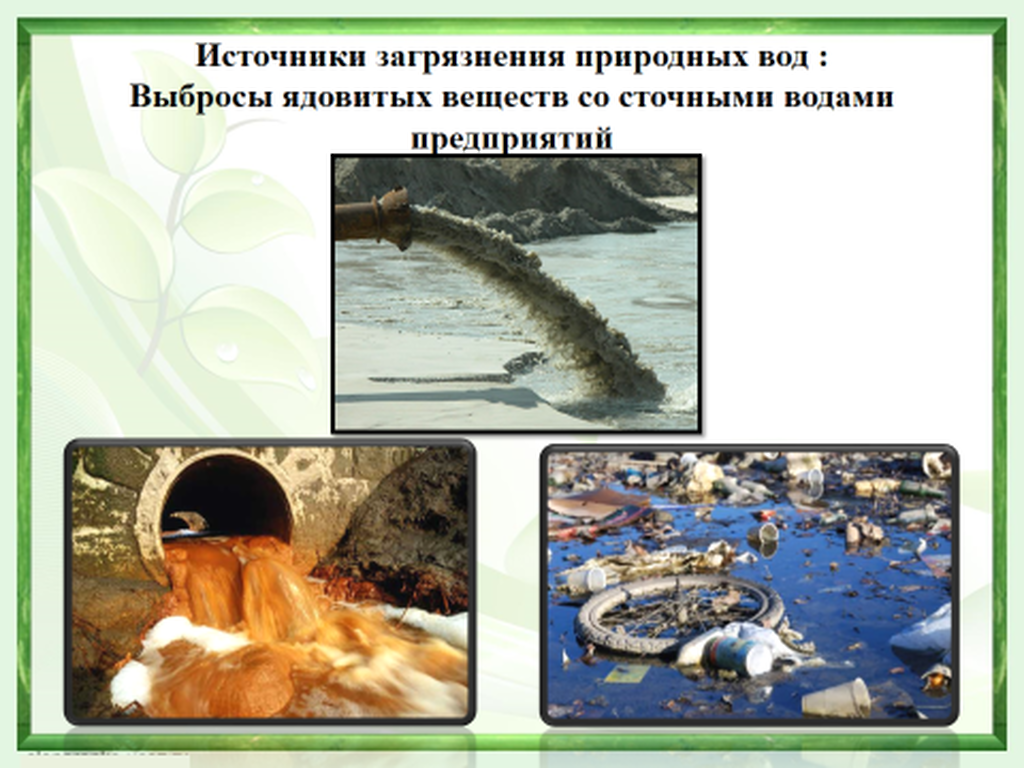 Источники загрязнения природных вод :
Выбросы ядовитых веществ со сточными водами предприятий